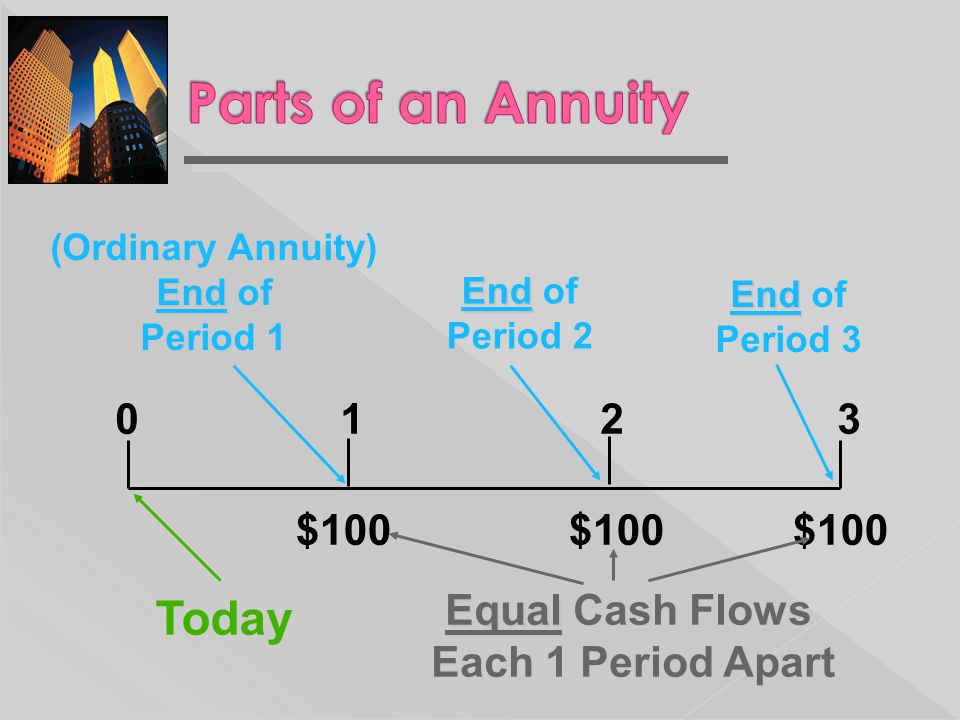 Parts of an Annuity

(Ordinary Annuity)
End of
Period 1

End of
Period 2

End of
Period 3

0 1 2 3

\$100 \$100 \$100

Today

Equal Cash Flows
Each 1 Period Apart